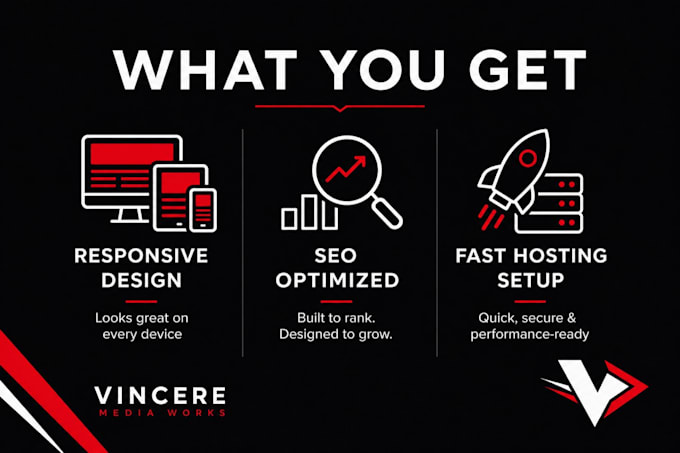 WHAT YOU GET

RESPONSIVE DESIGN

Looks great on every device

SEO OPTIMIZED

Built to rank. Designed to grow.

FAST HOSTING SETUP

Quick, secure & performance-ready

VINCERE
MEDIA WORKS